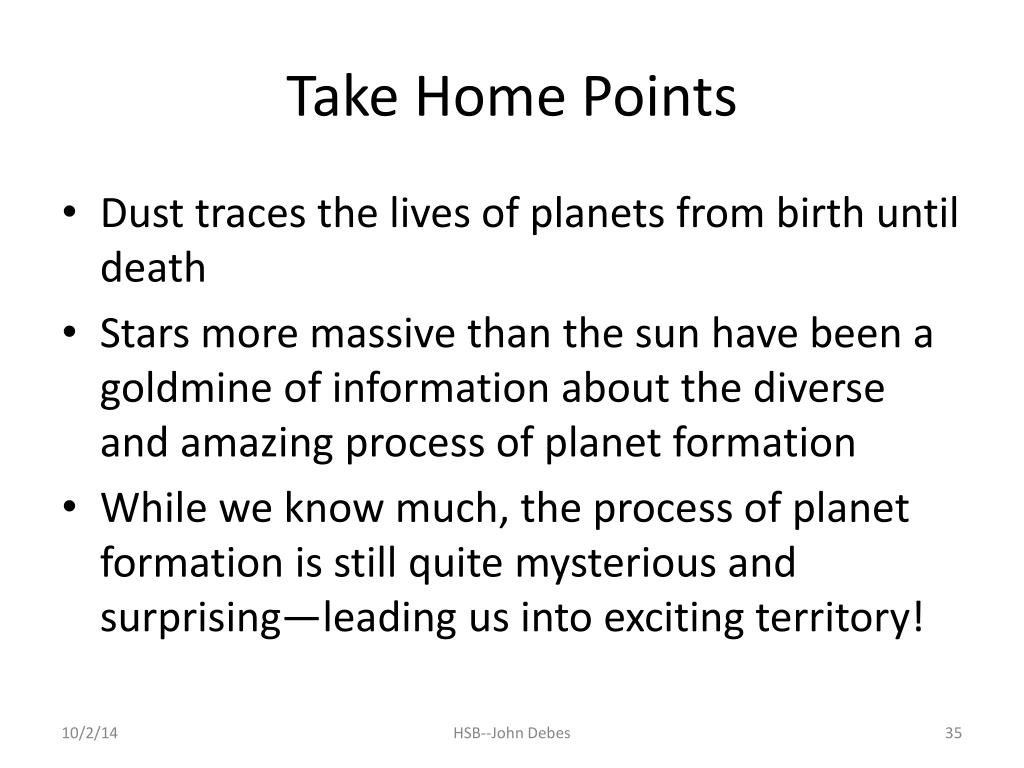 Take Home Points

• Dust traces the lives of planets from birth until death

• Stars more massive than the sun have been a goldmine of information about the diverse and amazing process of planet formation

• While we know much, the process of planet formation is still quite mysterious and surprising—leading us into exciting territory!

10/2/14

HSB--John Debes

35